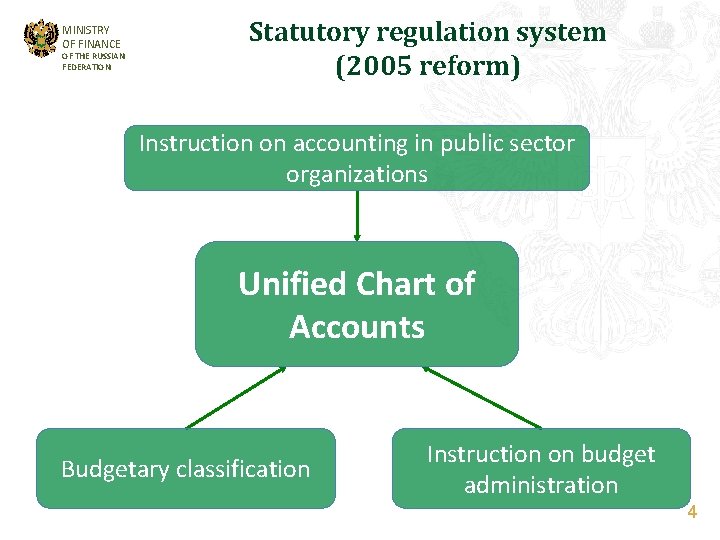 MINISTRY
OF FINANCE
OF THE RUSSIAN
FEDERATION

Statutory regulation system
(2005 reform)

Instruction on accounting in public sector organizations

Unified Chart of Accounts

Budgetary classification

Instruction on budget administration

4